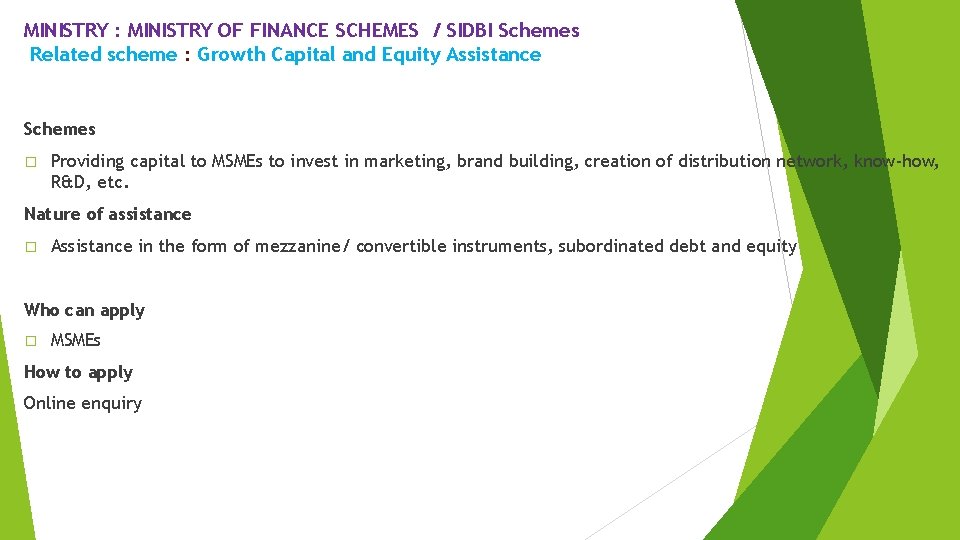 MINISTRY : MINISTRY OF FINANCE SCHEMES / SIDBI Schemes
Related scheme : Growth Capital and Equity Assistance

Schemes

□ Providing capital to MSMEs to invest in marketing, brand building, creation of distribution network, know-how, R&D, etc.

Nature of assistance

□ Assistance in the form of mezzanine/ convertible instruments, subordinated debt and equity

Who can apply

□ MSMEs

How to apply

Online enquiry